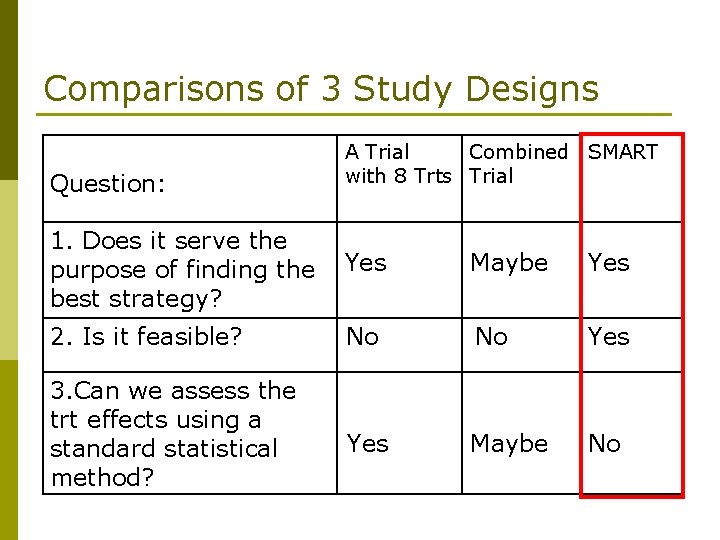 Comparisons of 3 Study Designs

| Question: | A Trial with 8 Trts | Combined Trial | SMART |
|---|---|---|---|
| 1. Does it serve the purpose of finding the best strategy? | Yes | Maybe | Yes |
| 2. Is it feasible? | No | No | Yes |
| 3.Can we assess the trt effects using a standard statistical method? | Yes | Maybe | No |